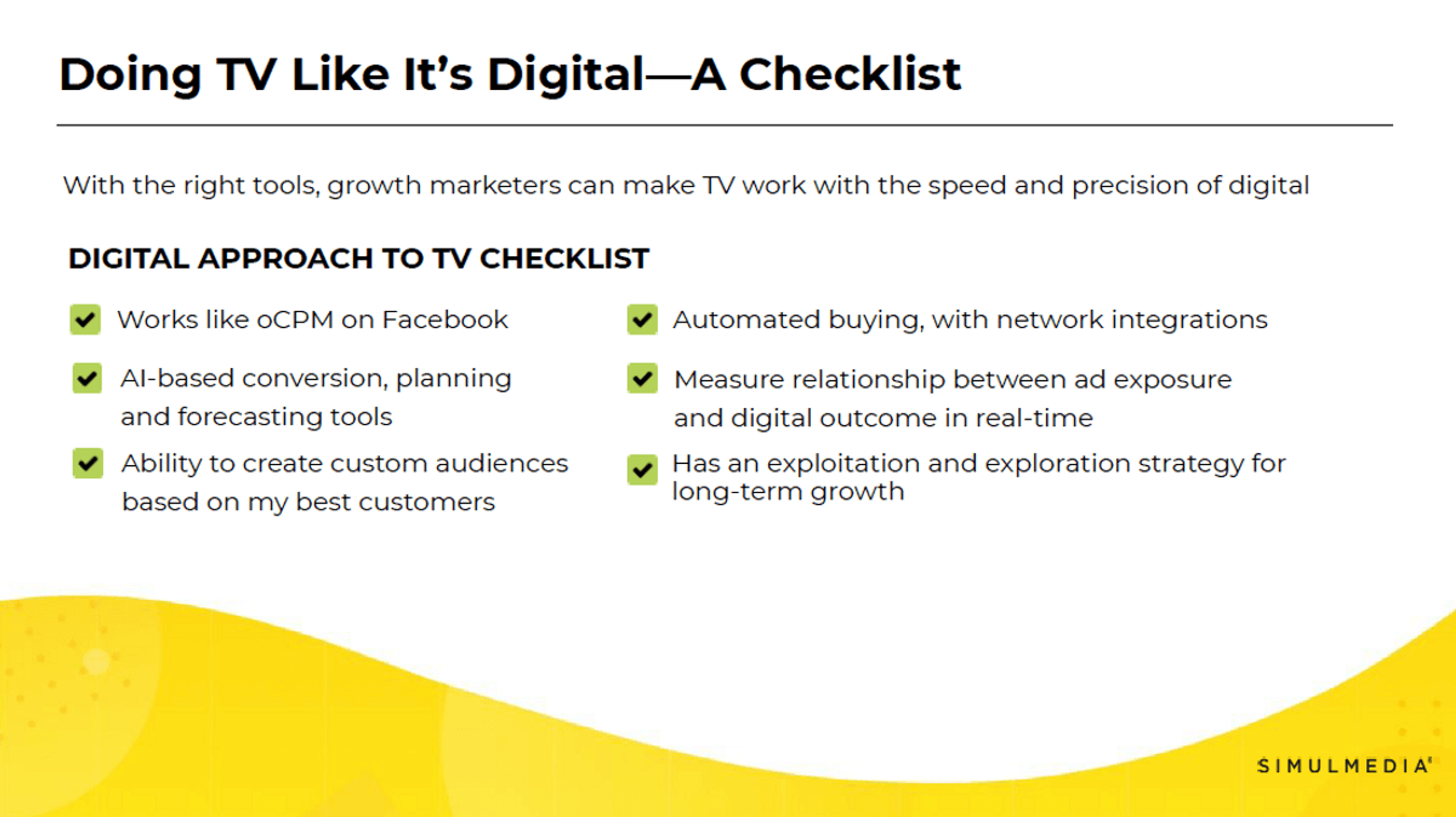 Doing TV Like It's Digital—A Checklist

With the right tools, growth marketers can make TV work with the speed and precision of digital

DIGITAL APPROACH TO TV CHECKLIST

Works like oCPM on Facebook

AI-based conversion, planning and forecasting tools

Ability to create custom audiences based on my best customers

Automated buying, with network integrations

Measure relationship between ad exposure and digital outcome in real-time

Has an exploitation and exploration strategy for long-term growth

SIMULMEDIA